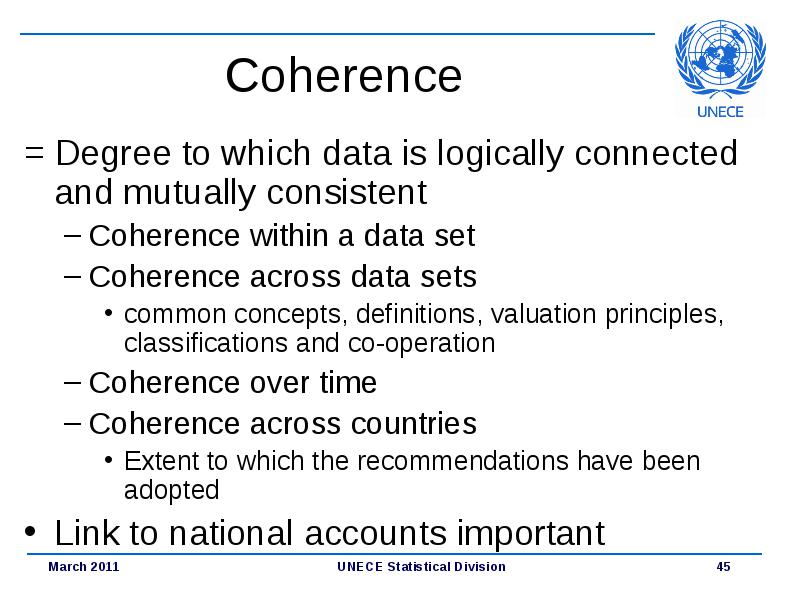 Coherence

UNECE

= Degree to which data is logically connected and mutually consistent

– Coherence within a data set

– Coherence across data sets

• common concepts, definitions, valuation principles, classifications and co-operation

– Coherence over time

– Coherence across countries

• Extent to which the recommendations have been adopted

• Link to national accounts important

March 2011 UNECE Statistical Division 45